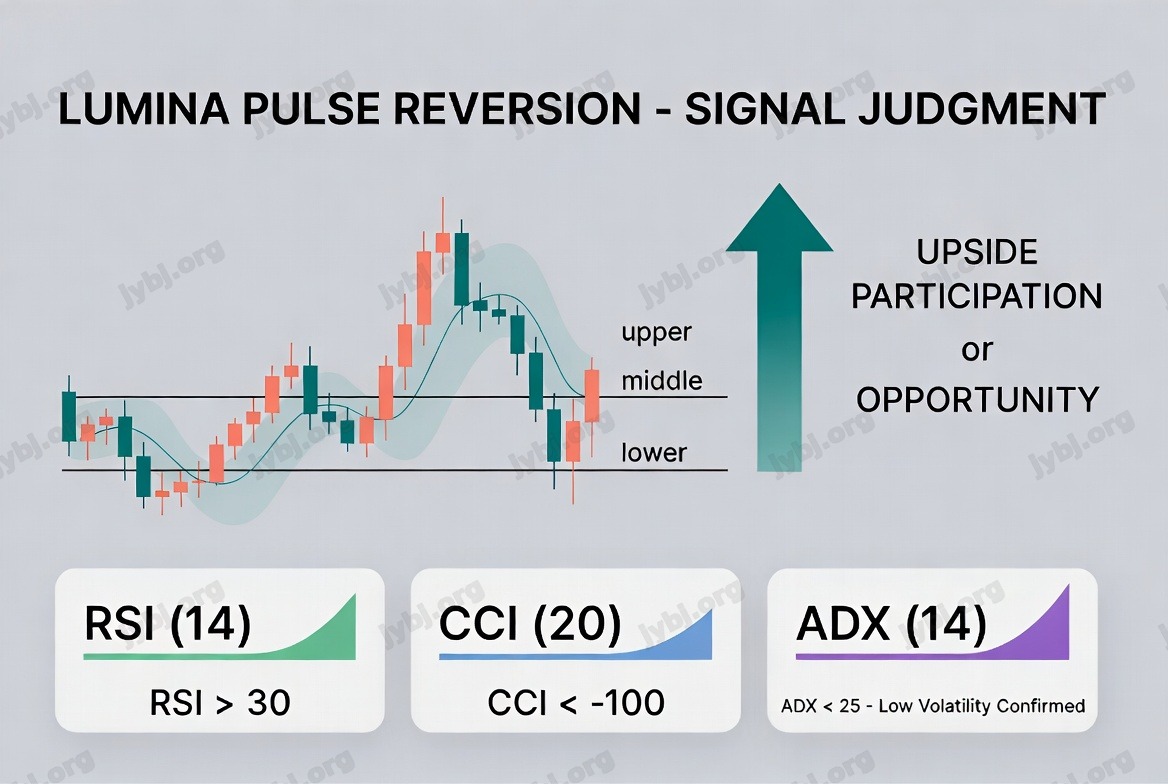 LUMINA PULSE REVERSION - SIGNAL JUDGMENT

upper
middle
lower

UPSIDE PARTICIPATION or OPPORTUNITY

RSI (14)
RSI > 30

CCI (20)
CCI < -100

ADX (14)
ADX < 25 - Low Volatility Confirmed

jybj.org